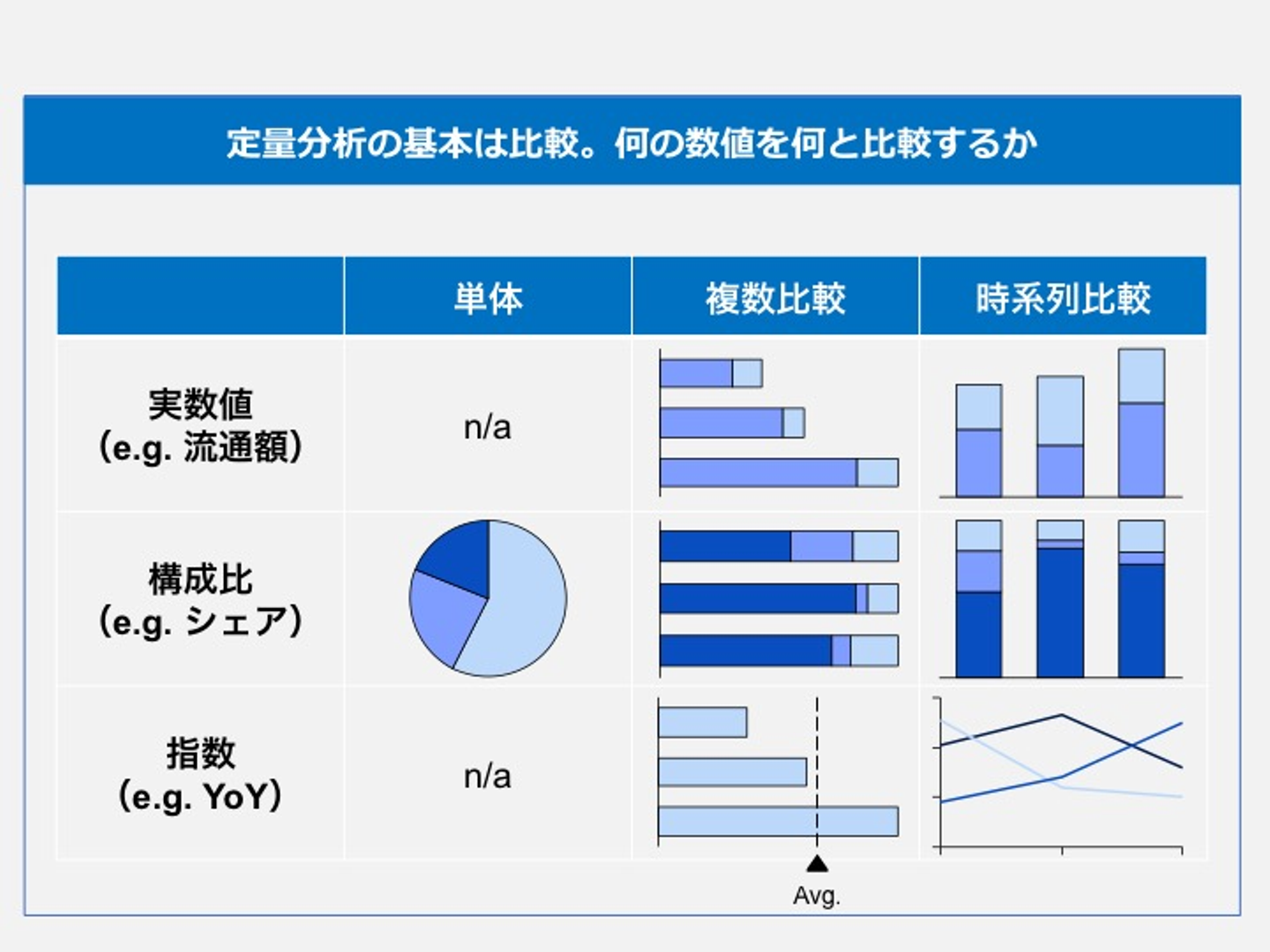 定量分析の基本は比較。何の数値を何と比較するか

| | 単体 | 複数比較 | 時系列比較 |
|---|---|---|---|
| 実数値 (e.g. 流通額) | n/a | | |
| 構成比 (e.g. シェア) | | | |
| 指数 (e.g. YoY) | n/a | | |

Avg.